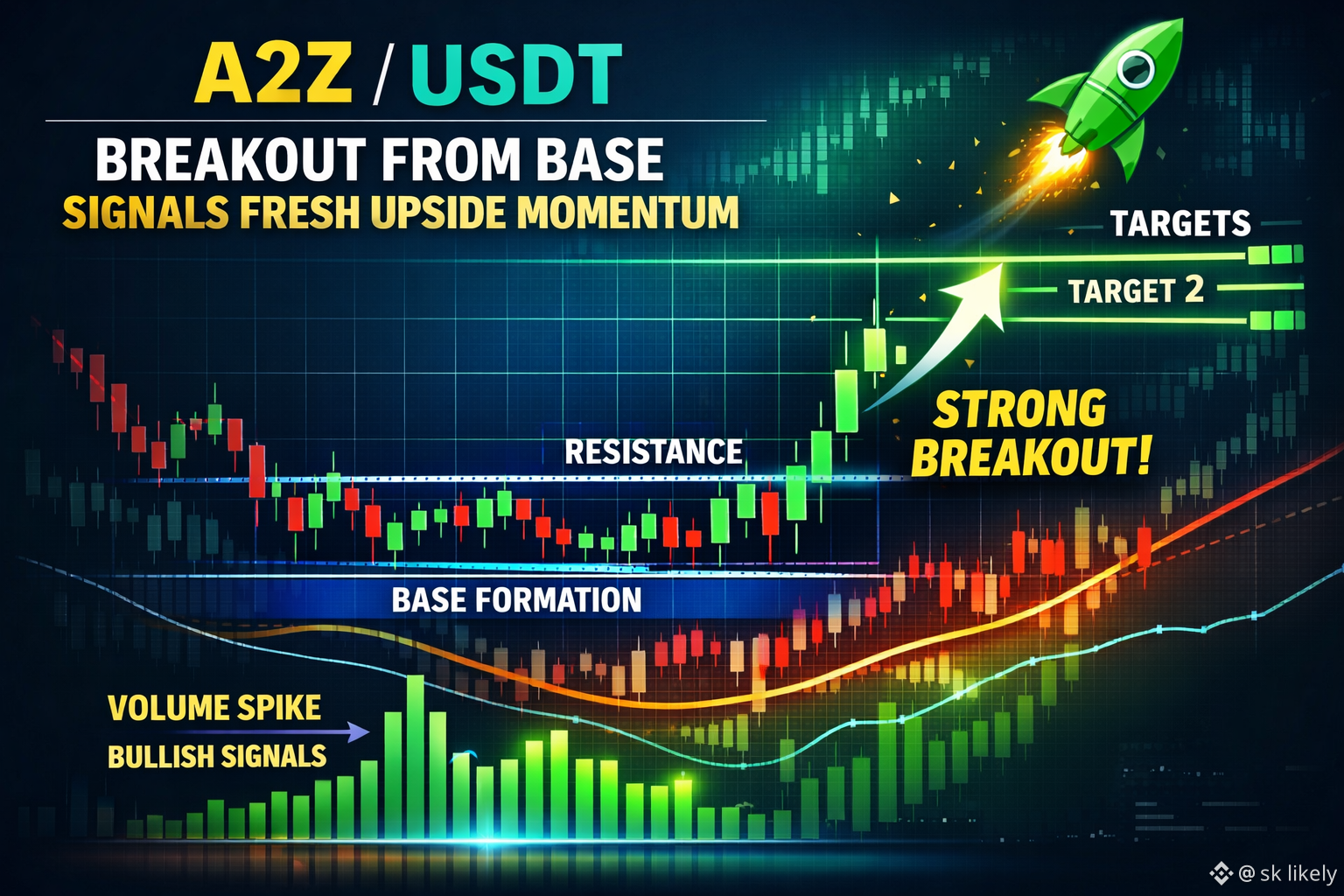 A2Z / USDT
BREAKOUT FROM BASE
SIGNALS FRESH UPSIDE MOMENTUM

TARGETS
TARGET 2

STRONG BREAKOUT!

RESISTANCE

BASE FORMATION

VOLUME SPIKE
BULLISH SIGNALS

@ sk likely